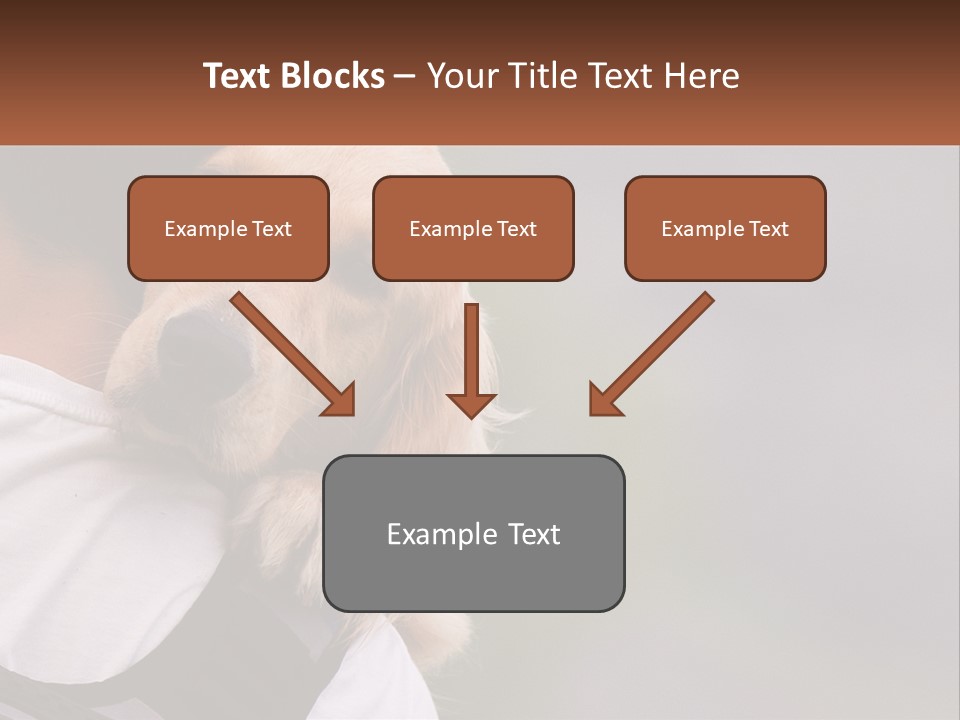 Text Blocks – Your Title Text Here

Example Text

Example Text

Example Text

Example Text